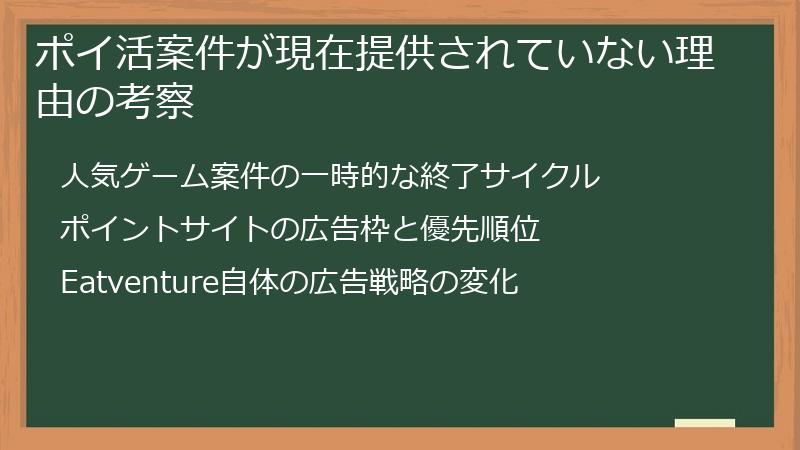 ポイ活案件が現在提供されていない理由の考察

人気ゲーム案件の一時的な終了サイクル

ポイントサイトの広告枠と優先順位

Eatventure自体の広告戦略の変化